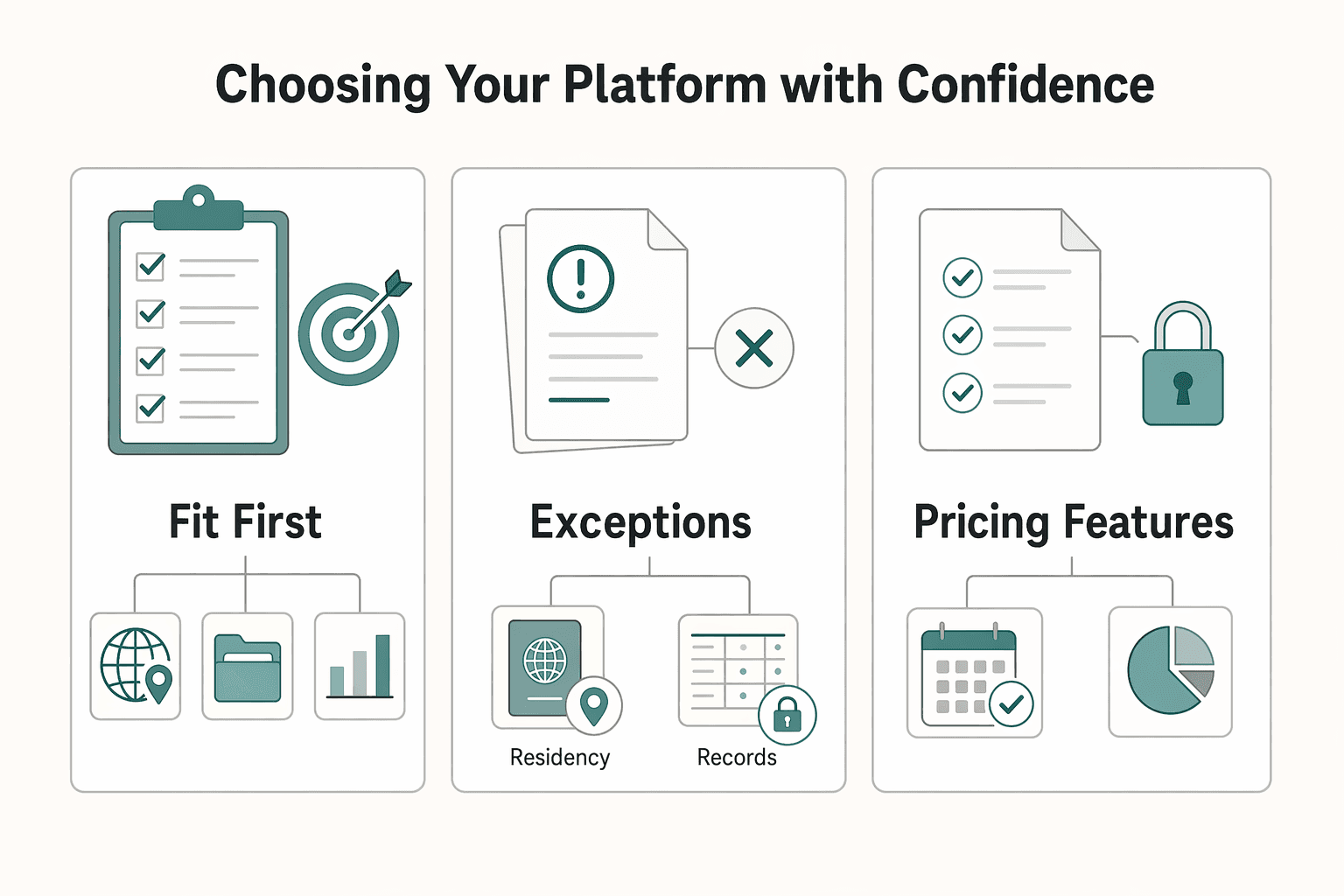 Choosing Your Platform with Confidence

Fit First

Exceptions

Residency

Records

Pricing Features